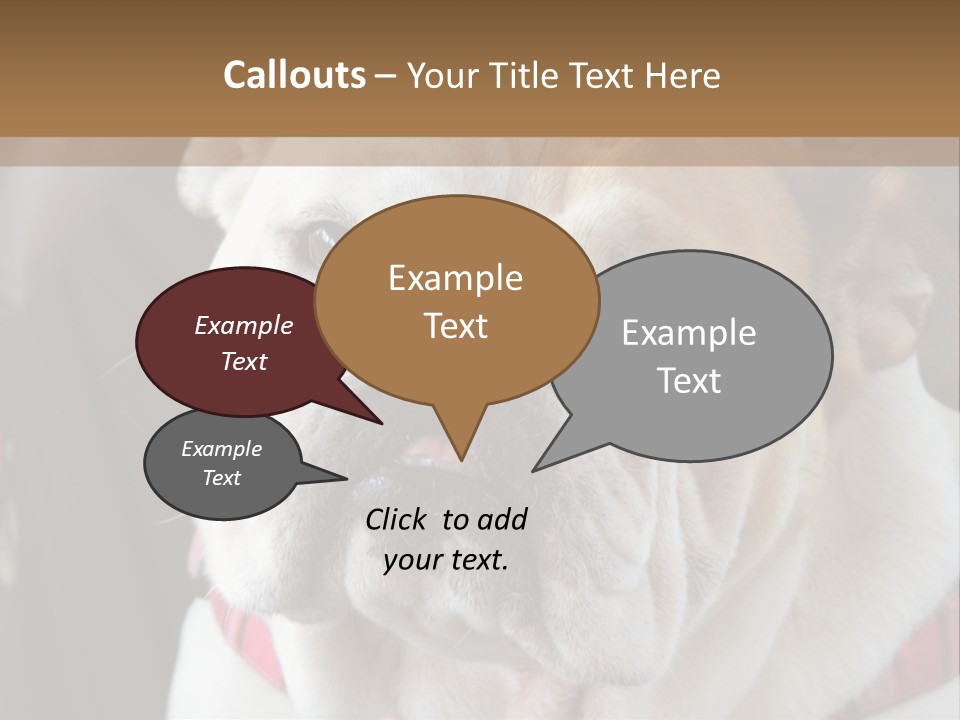 Callouts – Your Title Text Here

Example Text

Example Text

Example Text

Example Text

Click to add your text.